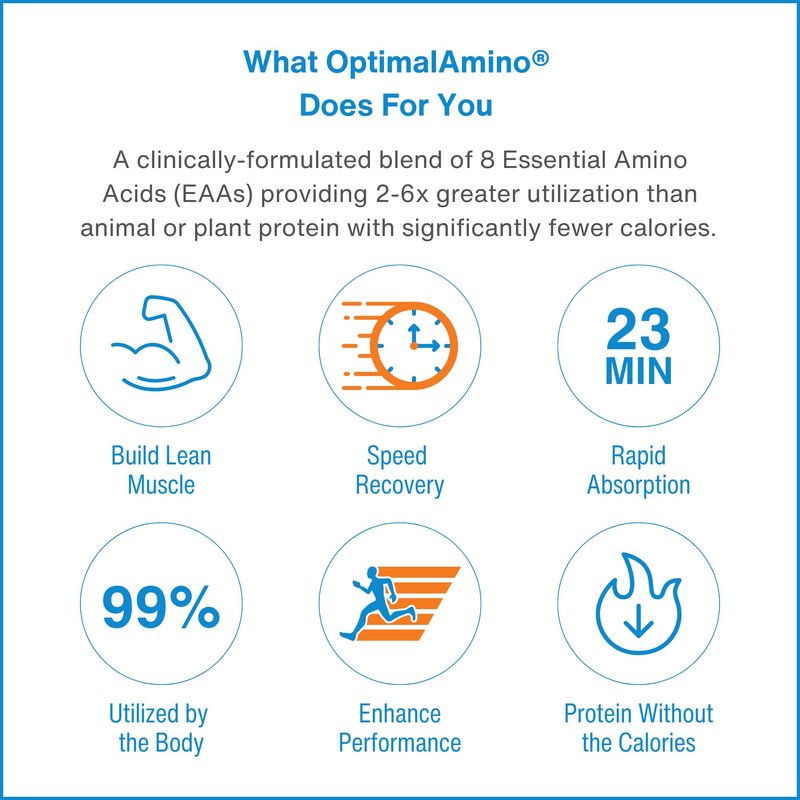 What OptimalAmino®
Does For You

A clinically-formulated blend of 8 Essential Amino Acids (EAAs) providing 2-6x greater utilization than animal or plant protein with significantly fewer calories.

Build Lean Muscle

Speed Recovery

23 MIN

Rapid Absorption

99%

Utilized by the Body

Enhance Performance

Protein Without the Calories